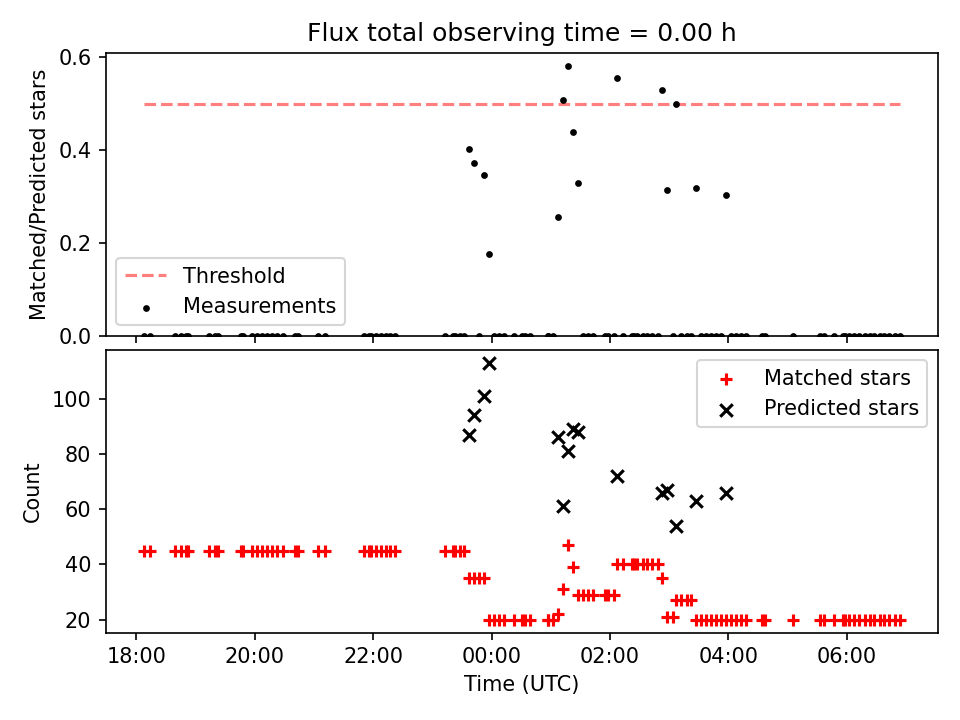 Flux total observing time = 0.00 h

Matched/Predicted stars

0.6
0.4
0.2
0.0

Threshold
Measurements

Count

100
80
60
40
20

Matched stars
Predicted stars

18:00
20:00
22:00
00:00
02:00
04:00
06:00

Time (UTC)